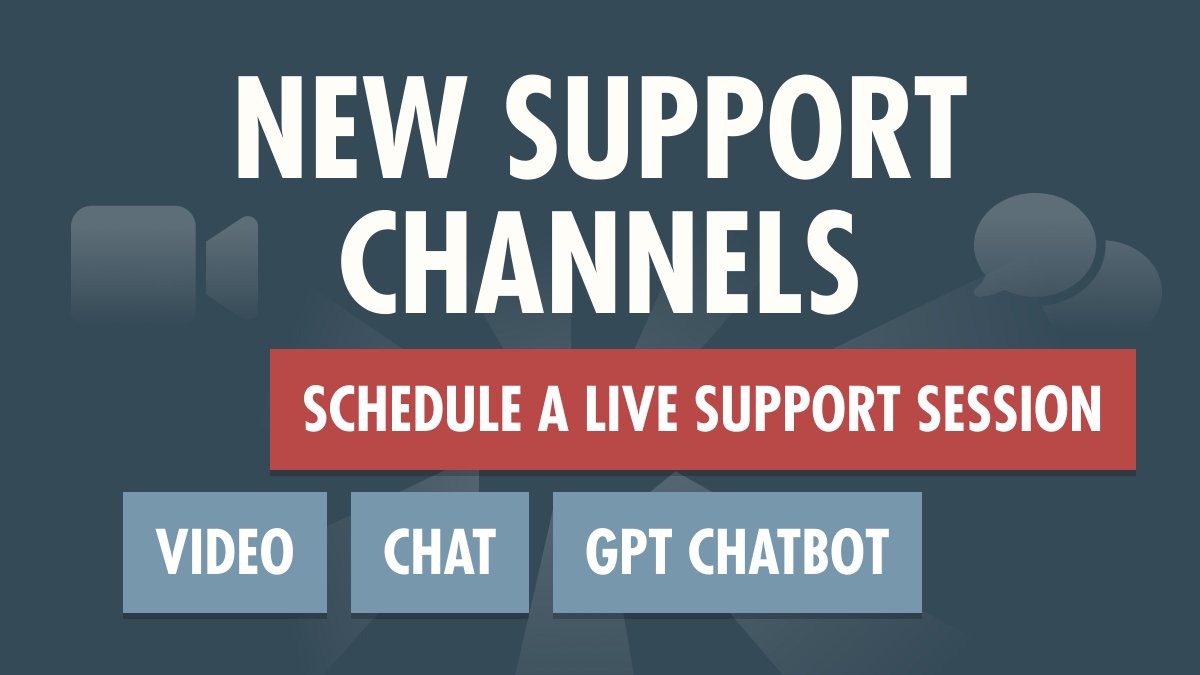 NEW SUPPORT CHANNELS

SCHEDULE A LIVE SUPPORT SESSION

VIDEO

CHAT

GPT CHATBOT